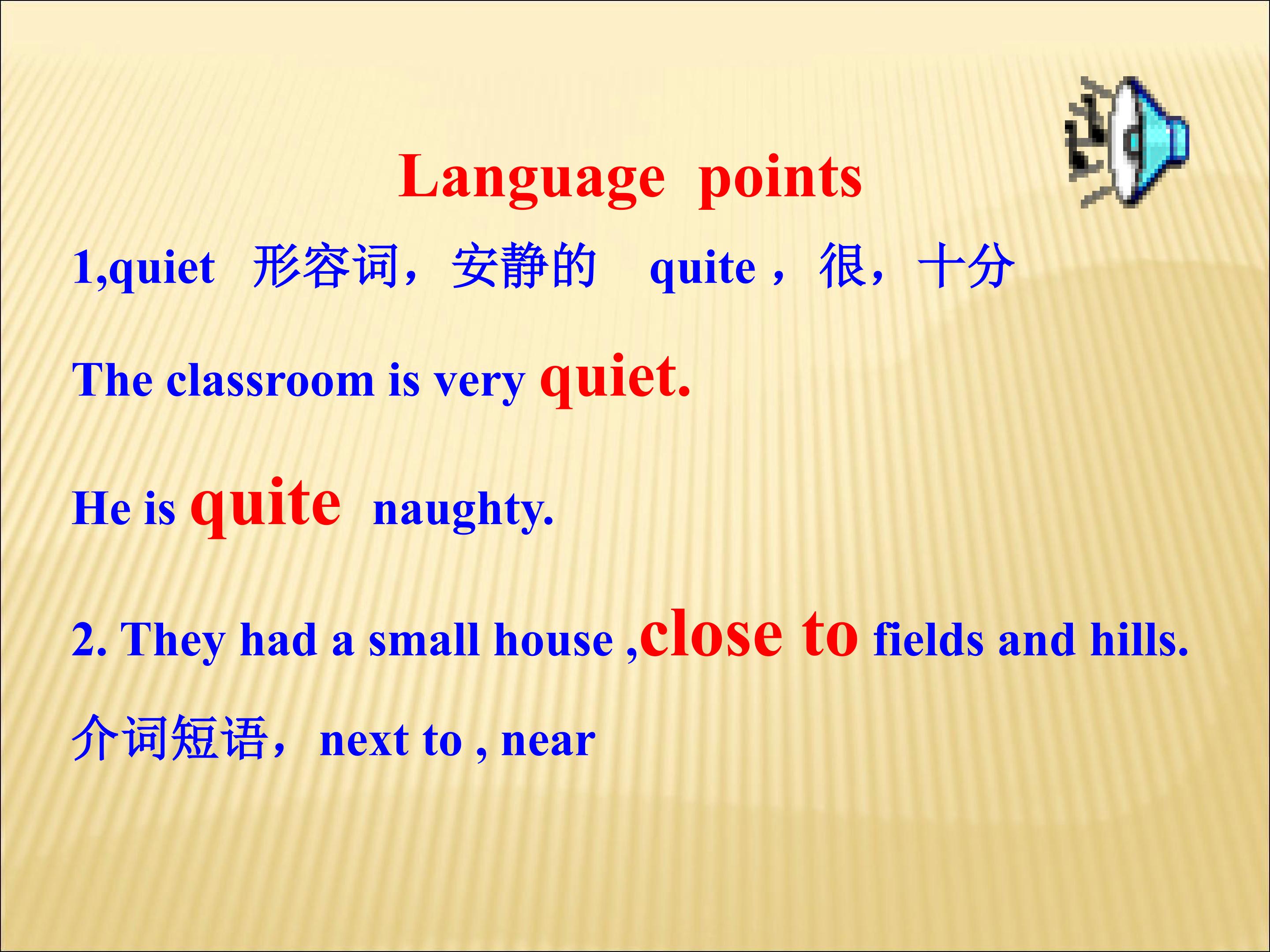 Language points

1,quiet 形容词，安静的 quite，很，十分

The classroom is very quiet.

He is quite naughty.

2. They had a small house ,close to fields and hills.

介词短语，next to , near